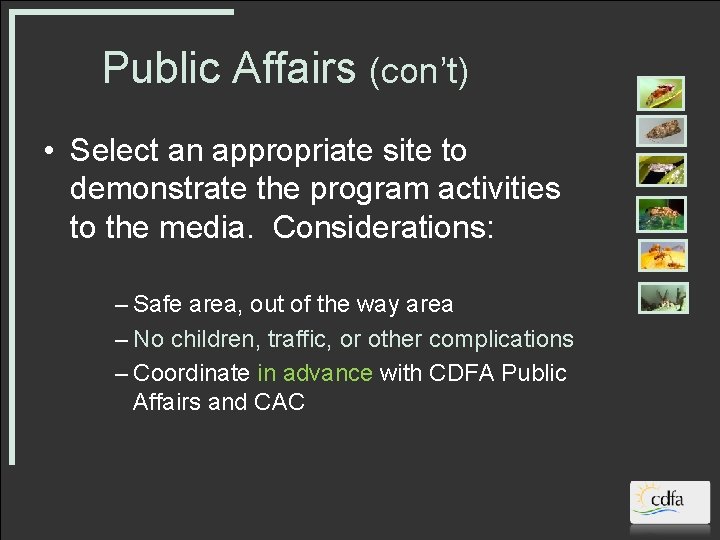 Public Affairs (con't)

• Select an appropriate site to demonstrate the program activities to the media. Considerations:

– Safe area, out of the way area
– No children, traffic, or other complications
– Coordinate in advance with CDFA Public Affairs and CAC

cdfa